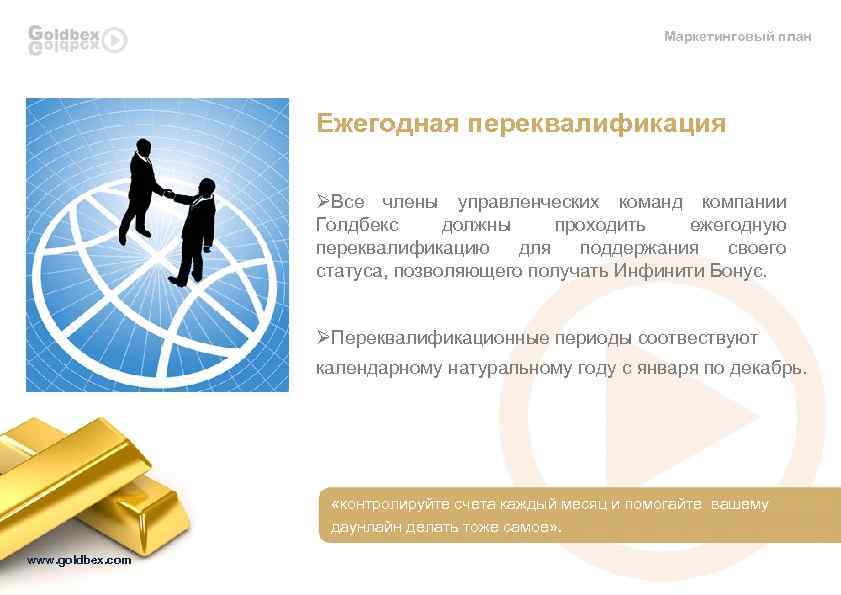 Goldbex

Маркетинговый план

Ежегодная переквалификация

➢Все члены управленческих команд компании Голдбекс должны проходить ежегодную переквалификацию для поддержания своего статуса, позволяющего получать Инфинити Бонус.

➢Переквалификационные периоды соотвествуют календарному натуральному году с января по декабрь.

«контролируйте счета каждый месяц и помогайте вашему даунлайн делать тоже самое».

www.goldbex.com